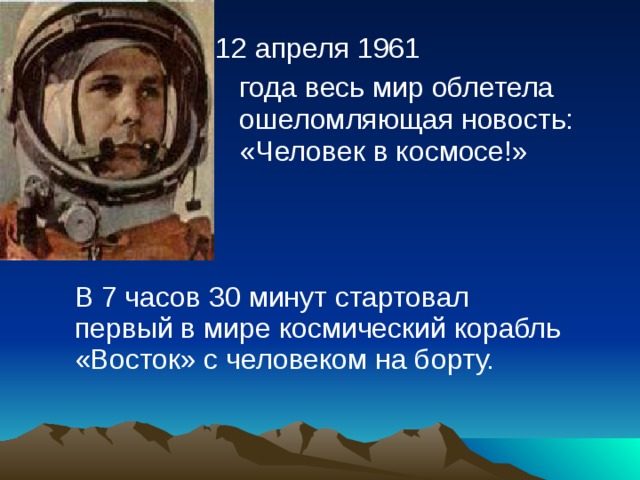 12 апреля 1961
года весь мир облетела ошеломляющая новость: «Человек в космосе!»

В 7 часов 30 минут стартовал первый в мире космический корабль «Восток» с человеком на борту.